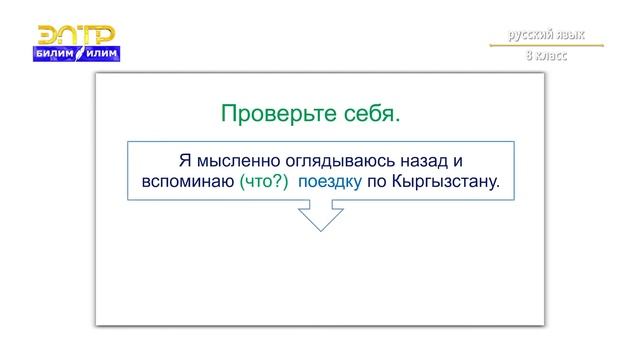 ЭЛТР
БИЛИМ ИЛИМ

русский язык
8 класс

Проверьте себя.

Я мысленно оглядываюсь назад и вспоминаю (что?) поездку по Кыргызстану.